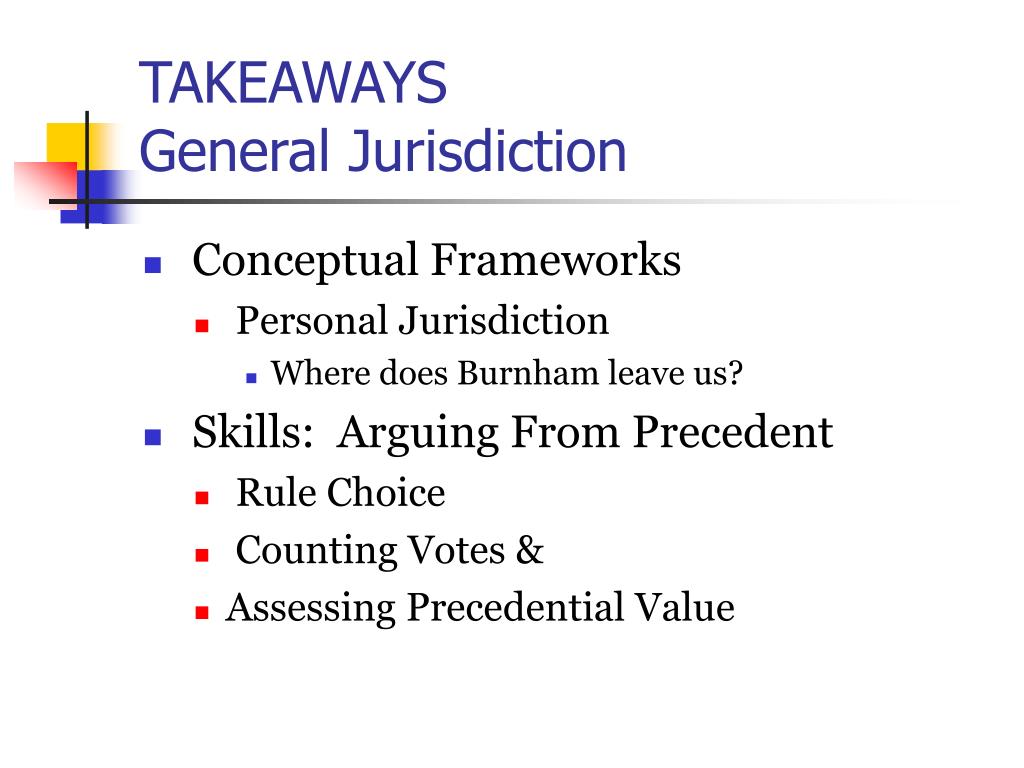 TAKEAWAYS
General Jurisdiction

- Conceptual Frameworks
  - Personal Jurisdiction
    - Where does Burnham leave us?
- Skills: Arguing From Precedent
  - Rule Choice
  - Counting Votes &
  - Assessing Precedential Value